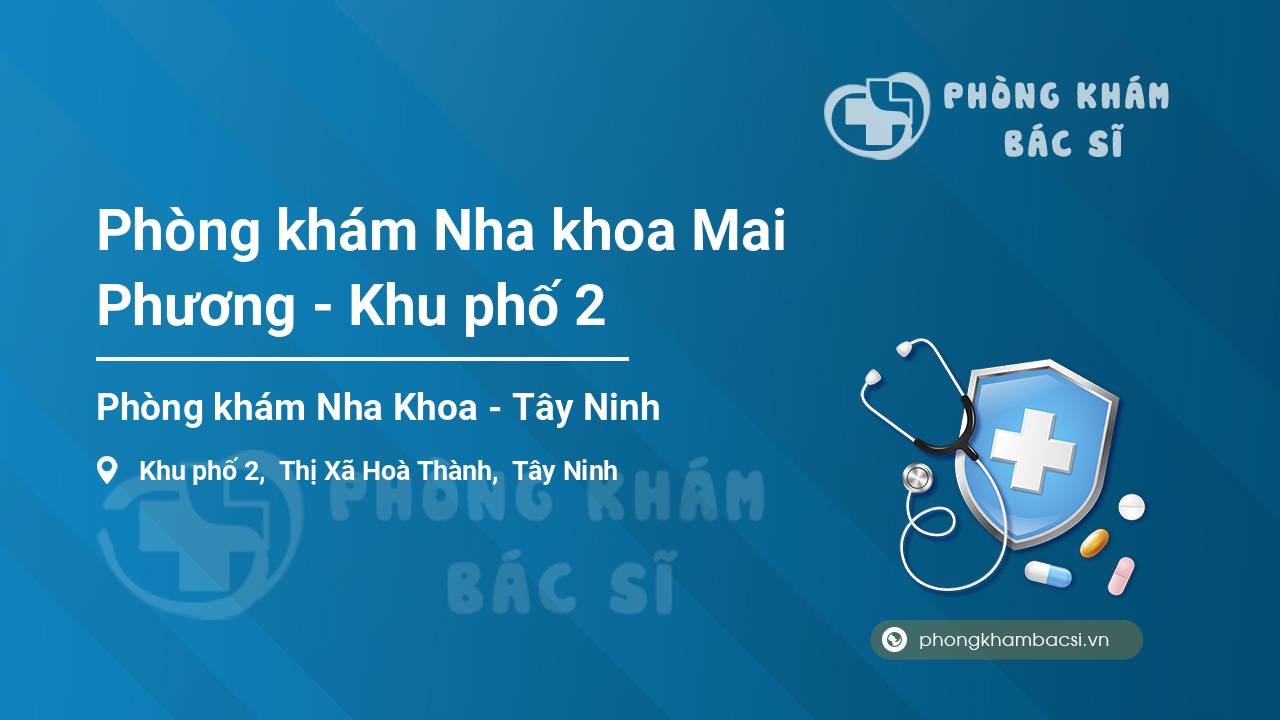 PHÒNG KHÁM
BÁC SĨ

Phòng khám Nha khoa Mai Phương - Khu phố 2

Phòng khám Nha Khoa - Tây Ninh

Khu phố 2, Thị Xã Hoà Thành, Tây Ninh

PHÒNG KHÁM
BÁC SĨ

phongkhambacsi.vn